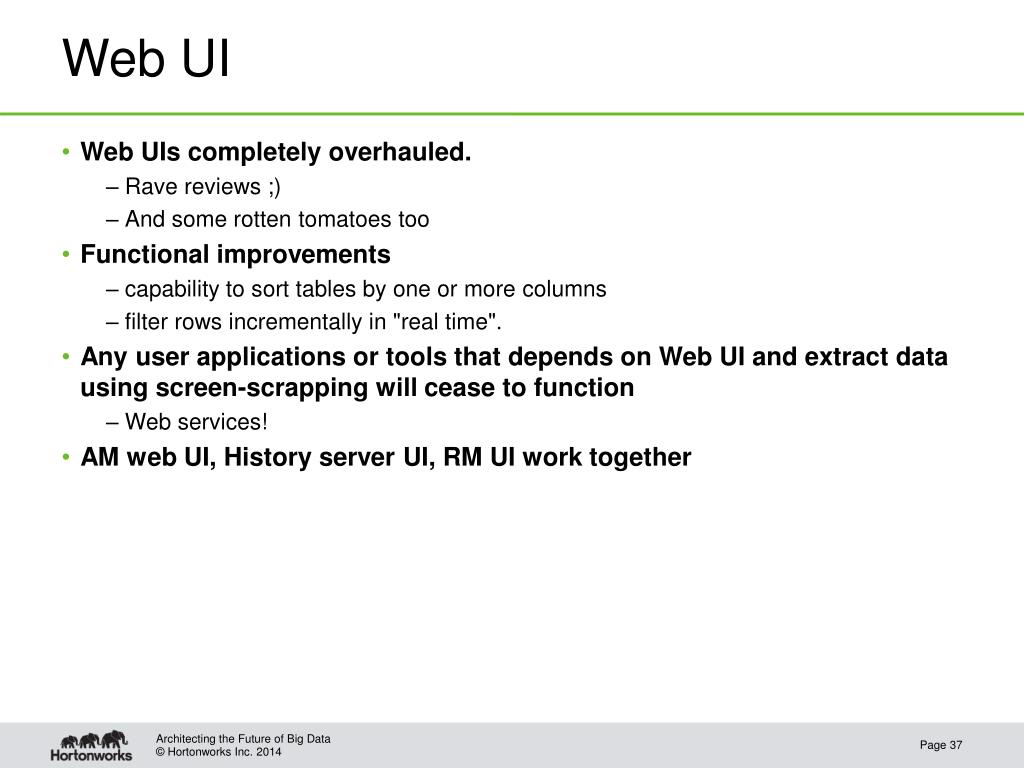 Web UI

• Web UIs completely overhauled.
  – Rave reviews ;)
  – And some rotten tomatoes too
• Functional improvements
  – capability to sort tables by one or more columns
  – filter rows incrementally in "real time".
• Any user applications or tools that depends on Web UI and extract data using screen-scrapping will cease to function
  – Web services!
• AM web UI, History server UI, RM UI work together

Hortonworks

Architecting the Future of Big Data
© Hortonworks Inc. 2014

Page 37